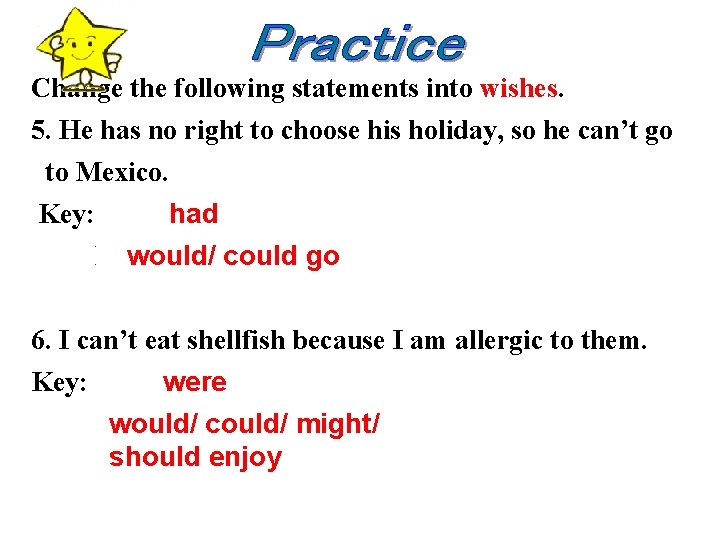 Practice

Change the following statements into wishes.

5. He has no right to choose his holiday, so he can't go to Mexico.

Key: had

would/ could go

6. I can't eat shellfish because I am allergic to them.

Key: were

would/ could/ might/ should enjoy